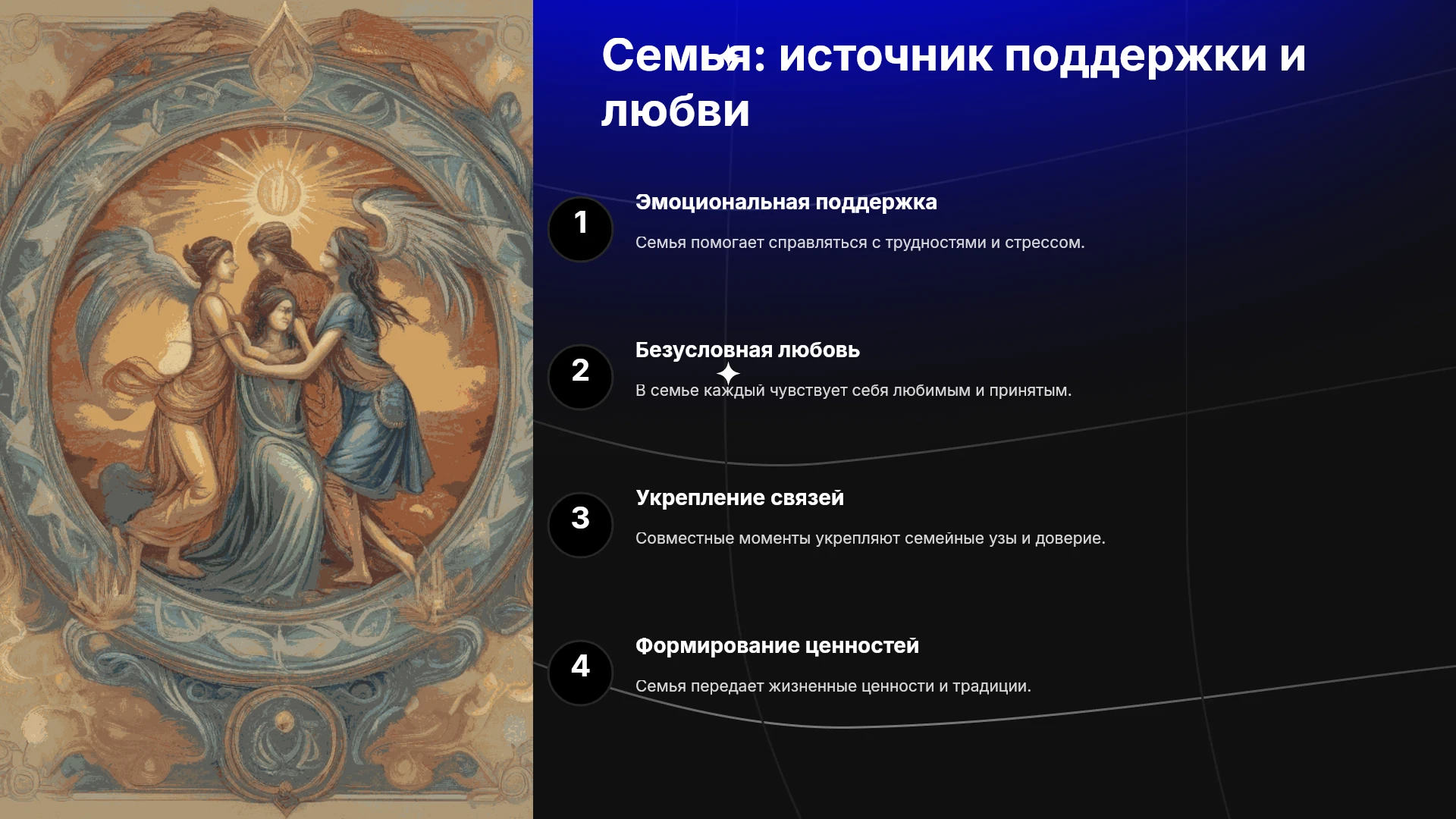 Семья: источник поддержки и любви

1

Эмоциональная поддержка

Семья помогает справляться с трудностями и стрессом.

2

Безусловная любовь

В семье каждый чувствует себя любимым и принятым.

3

Укрепление связей

Совместные моменты укрепляют семейные узы и доверие.

4

Формирование ценностей

Семья передает жизненные ценности и традиции.